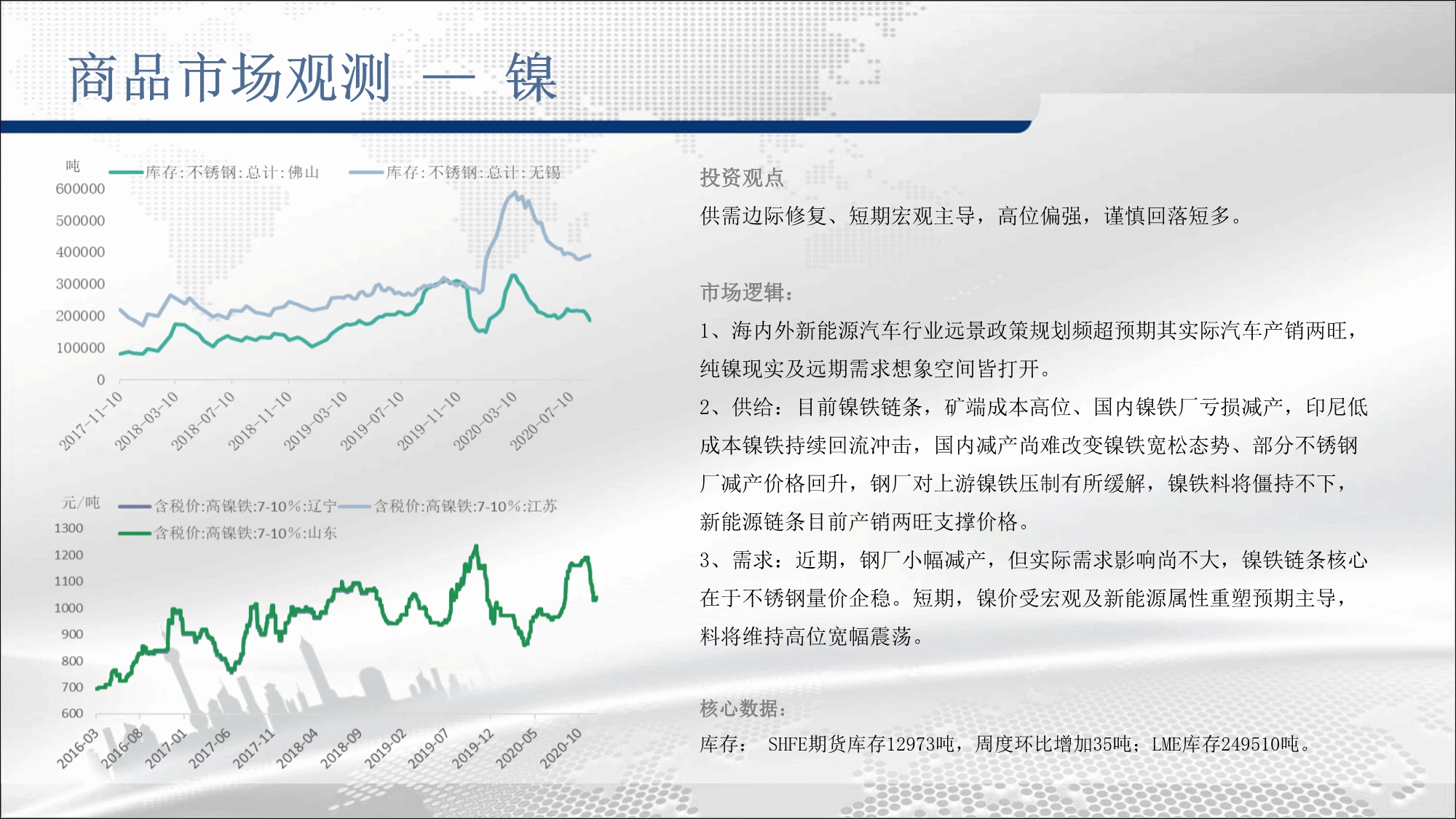 商品市场观测 — 镍

吨
库存:不锈钢:总计:佛山
库存:不锈钢:总计:无锡
600000
500000
400000
300000
200000
100000
0
2017-11-10
2018-03-10
2018-07-10
2018-11-10
2019-03-10
2019-07-10
2019-11-10
2020-03-10
2020-07-10

元/吨
含税价:高镍铁:7-10%:辽宁
含税价:高镍铁:7-10%:江苏
含税价:高镍铁:7-10%:山东
1300
1200
1100
1000
900
800
700
600
2016-03
2016-08
2017-01
2017-06
2017-11
2018-04
2018-09
2019-02
2019-07
2019-12
2020-05
2020-10

投资观点

供需边际修复、短期宏观主导，高位偏强，谨慎回落短多。

市场逻辑：

1、海内外新能源汽车行业远景政策规划频超预期其实际汽车产销两旺，纯镍现实及远期需求想象空间皆打开。

2、供给：目前镍铁链条，矿端成本高位、国内镍铁厂亏损减产，印尼低成本镍铁持续回流冲击，国内减产尚难改变镍铁宽松态势、部分不锈钢厂减产价格回升，钢厂对上游镍铁压制有所缓解，镍铁料将僵持不下，新能源链条目前产销两旺支撑价格。

3、需求：近期，钢厂小幅减产，但实际需求影响尚不大，镍铁链条核心在于不锈钢量价企稳。短期，镍价受宏观及新能源属性重塑预期主导，料将维持高位宽幅震荡。

核心数据：

库存： SHFE期货库存12973吨，周度环比增加35吨；LME库存249510吨。